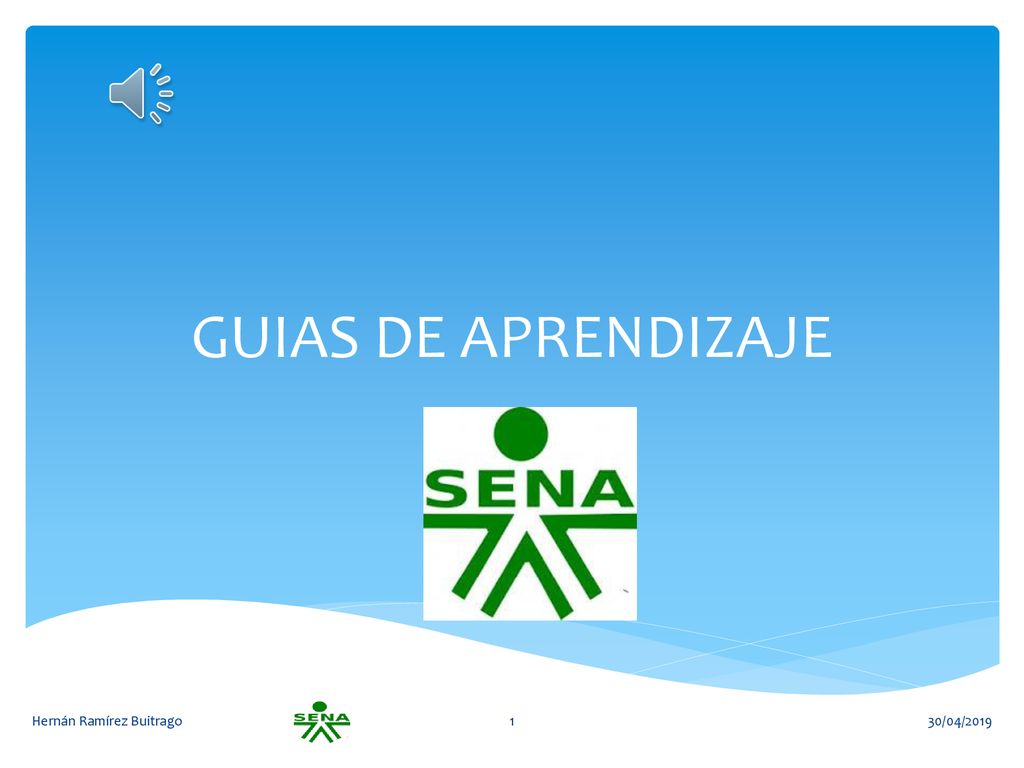 GUIAS DE APRENDIZAJE

SENA

Hernán Ramírez Buitrago

SENA

1

30/04/2019